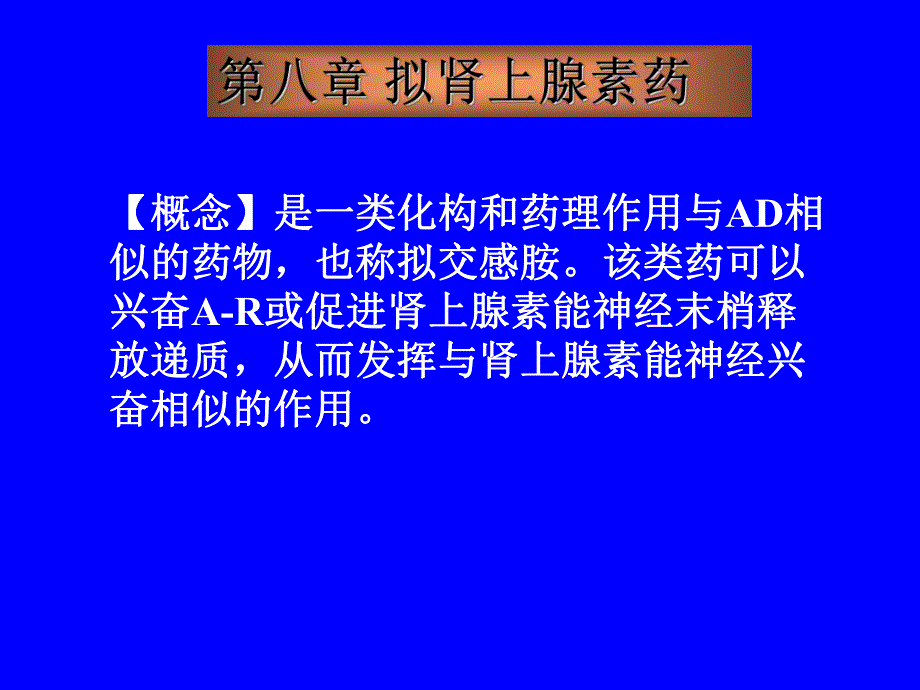 第八章 拟肾上腺素药

【概念】是一类化构和药理作用与AD相似的药物，也称拟交感胺。该类药可以兴奋A-R或促进肾上腺素能神经末梢释放递质，从而发挥与肾上腺素能神经兴奋相似的作用。